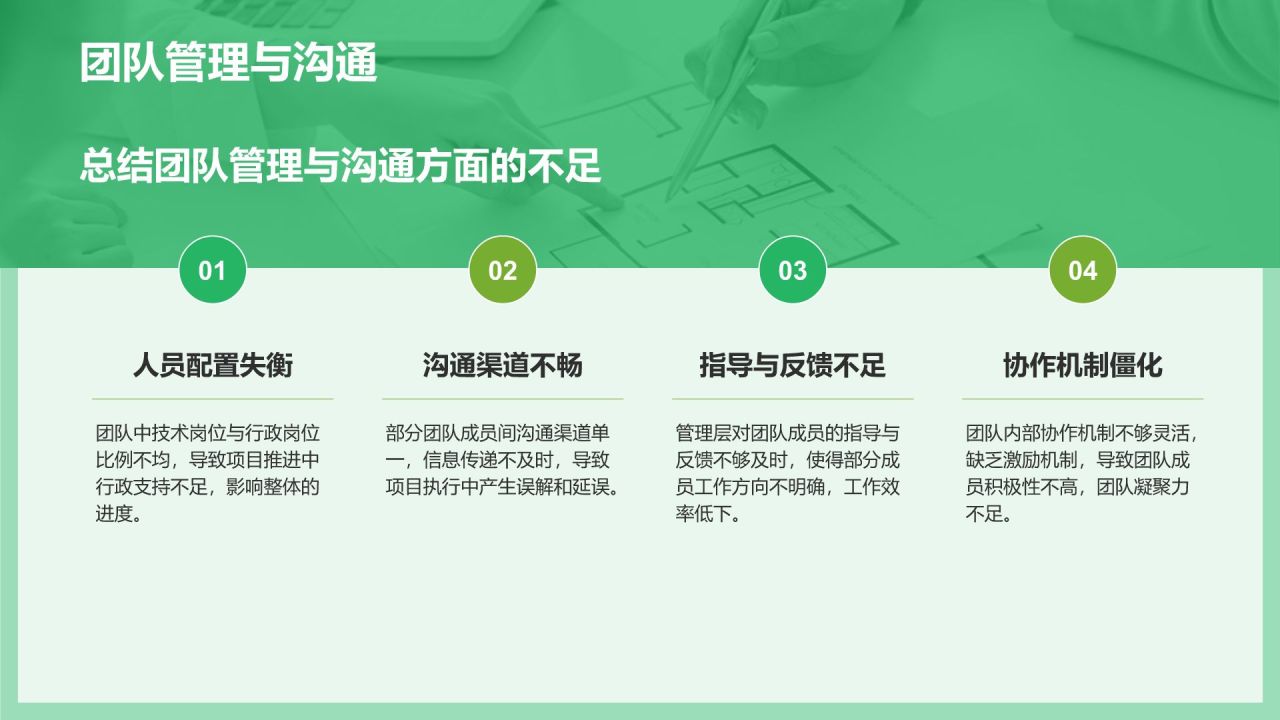 团队管理与沟通

总结团队管理与沟通方面的不足

01

人员配置失衡

团队中技术岗位与行政岗位比例不均，导致项目推进中行政支持不足，影响整体的进度。

02

沟通渠道不畅

部分团队成员间沟通渠道单一，信息传递不及时，导致项目执行中产生误解和延误。

03

指导与反馈不足

管理层对团队成员的指导与反馈不够及时，使得部分成员工作方向不明确，工作效率低下。

04

协作机制僵化

团队内部协作机制不够灵活，缺乏激励机制，导致团队成员积极性不高，团队凝聚力不足。